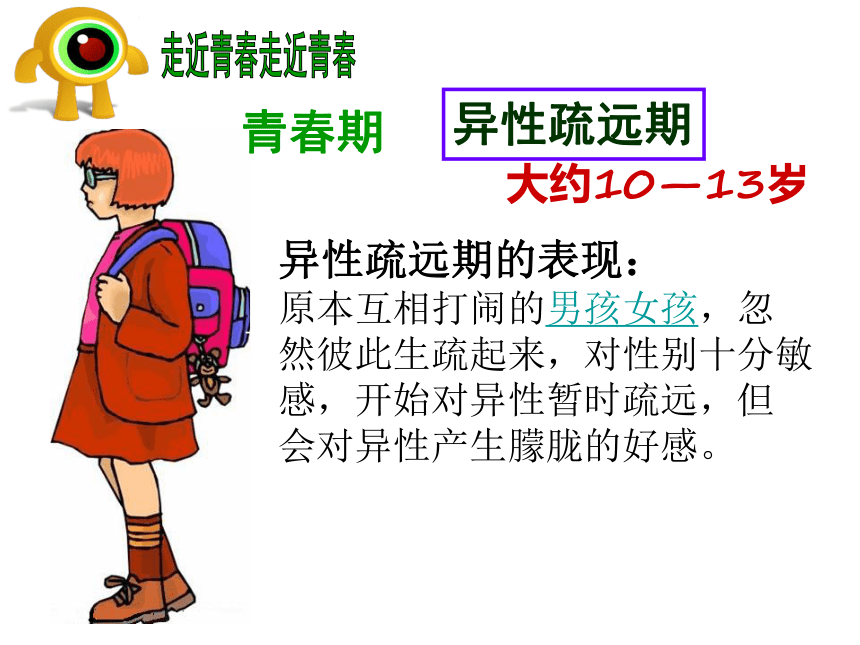 走近青春走近青春

青春期

异性疏远期

大约10—13岁

异性疏远期的表现：
原本互相打闹的男孩女孩，忽然彼此生疏起来，对性别十分敏感，开始对异性暂时疏远，但会对异性产生朦胧的好感。